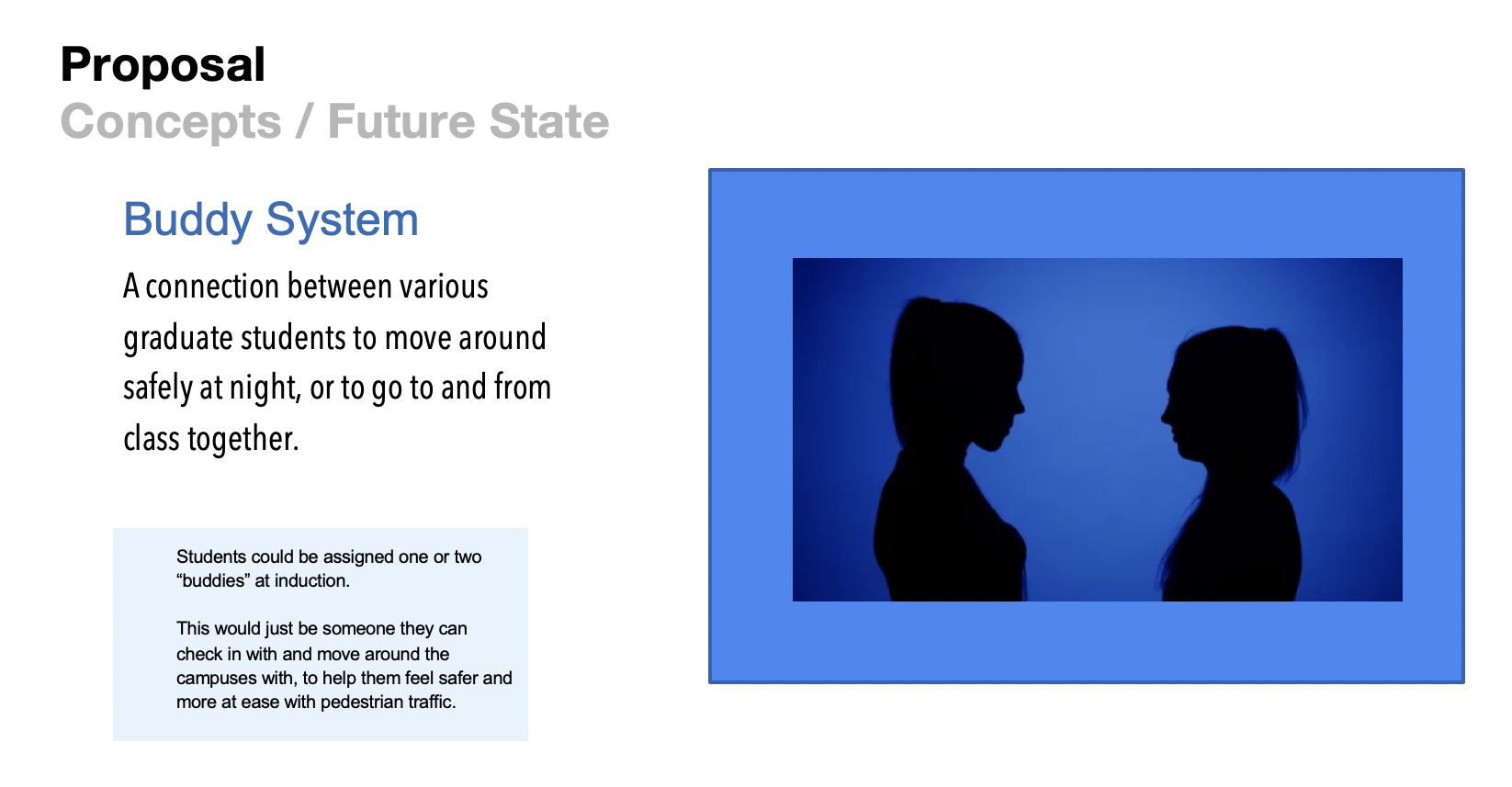 Proposal
Concepts / Future State

Buddy System

A connection between various graduate students to move around safely at night, or to go to and from class together.

Students could be assigned one or two “buddies” at induction.

This would just be someone they can check in with and move around the campuses with, to help them feel safer and more at ease with pedestrian traffic.